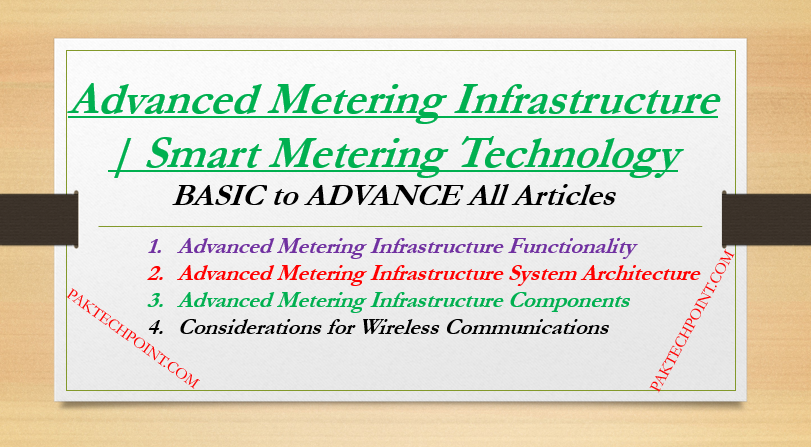 Advanced Metering Infrastructure | Smart Metering Technology

BASIC to ADVANCE All Articles

1. Advanced Metering Infrastructure Functionality
2. Advanced Metering Infrastructure System Architecture
3. Advanced Metering Infrastructure Components
4. Considerations for Wireless Communications

PAKTECHPOINT.COM

PAKTECHPOINT.COM